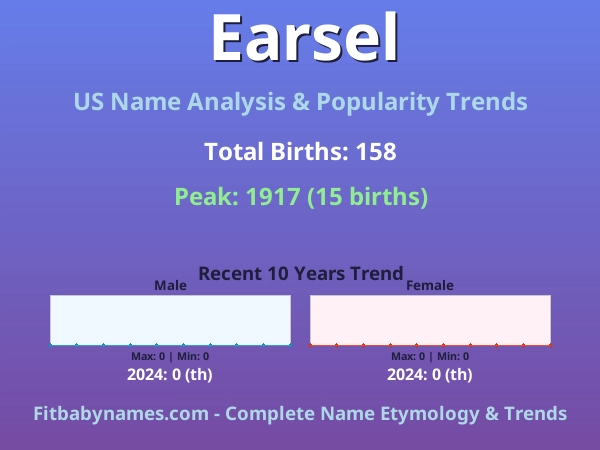 Earsel

US Name Analysis & Popularity Trends

Total Births: 158

Peak: 1917 (15 births)

Recent 10 Years Trend

Male

Max: 0 | Min: 0

2024: 0 (th)

Female

Max: 0 | Min: 0

2024: 0 (th)

Fitbabynames.com - Complete Name Etymology & Trends